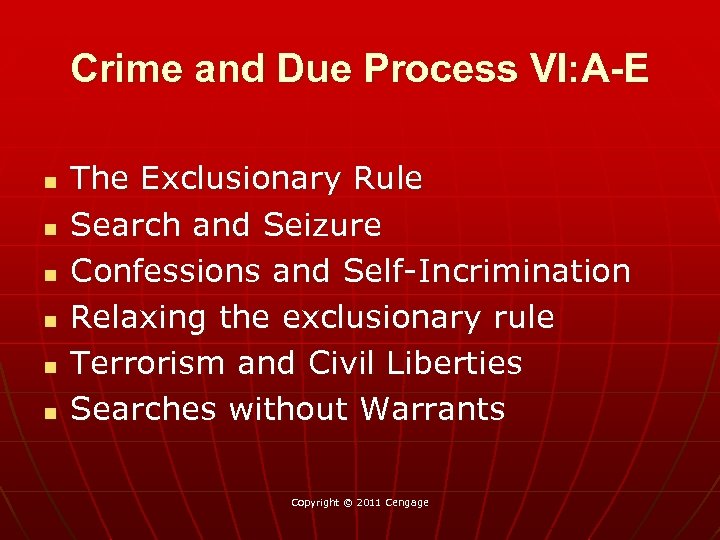 Crime and Due Process VI:A-E

- The Exclusionary Rule
- Search and Seizure
- Confessions and Self-Incrimination
- Relaxing the exclusionary rule
- Terrorism and Civil Liberties
- Searches without Warrants

Copyright © 2011 Cengage